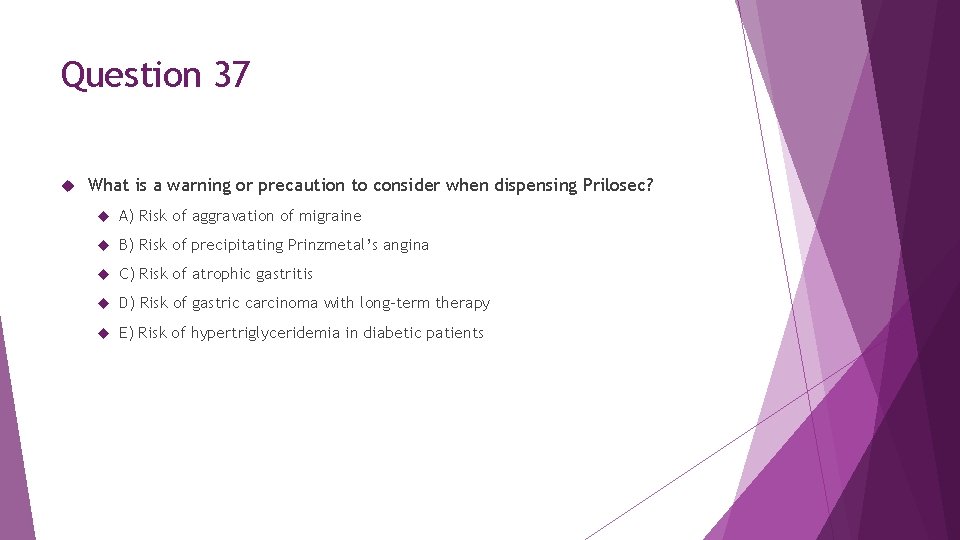 Question 37

What is a warning or precaution to consider when dispensing Prilosec?

A) Risk of aggravation of migraine

B) Risk of precipitating Prinzmetal's angina

C) Risk of atrophic gastritis

D) Risk of gastric carcinoma with long-term therapy

E) Risk of hypertriglyceridemia in diabetic patients